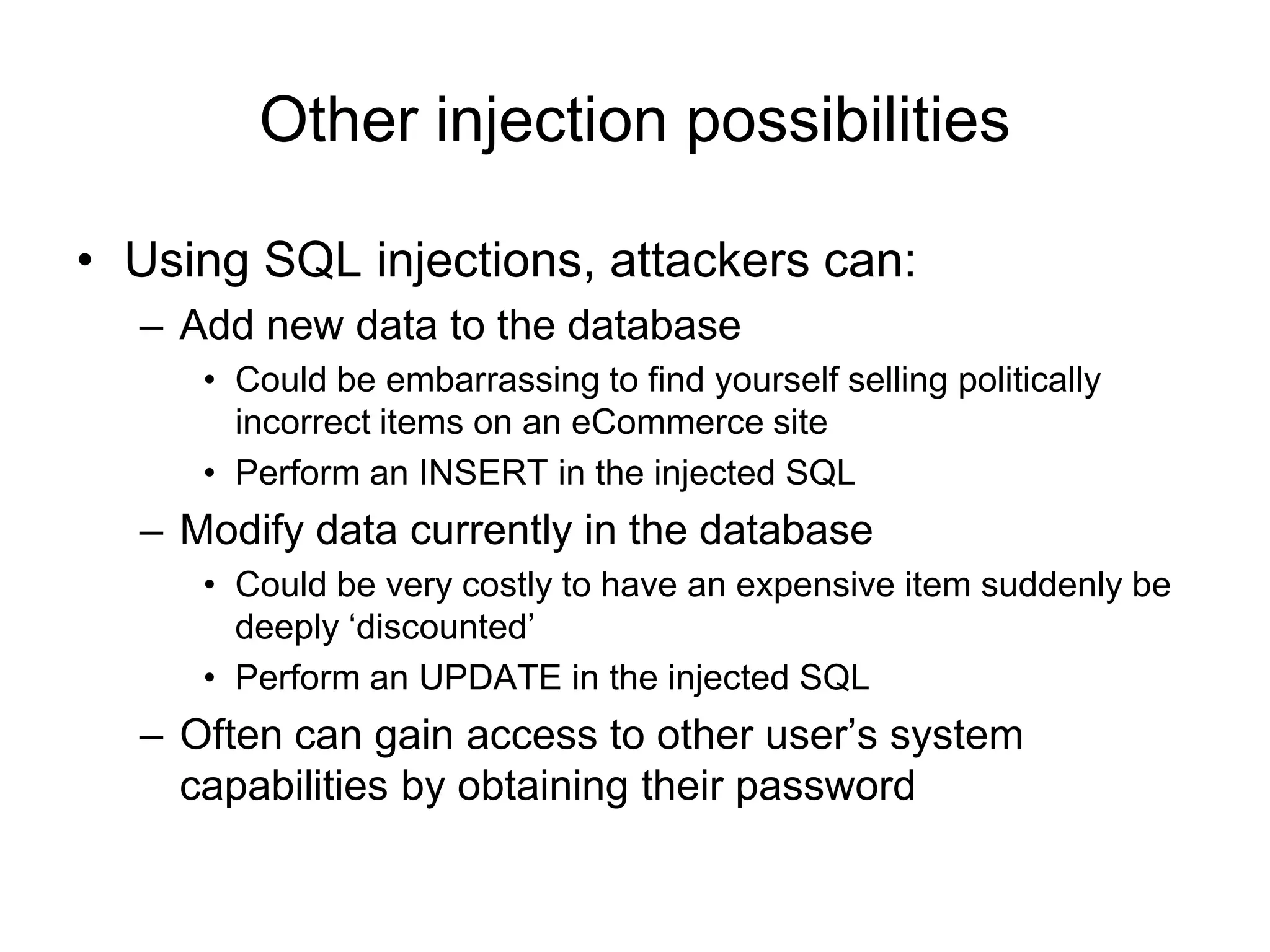 Other injection possibilities

• Using SQL injections, attackers can:
– Add new data to the database
• Could be embarrassing to find yourself selling politically incorrect items on an eCommerce site
• Perform an INSERT in the injected SQL
– Modify data currently in the database
• Could be very costly to have an expensive item suddenly be deeply ‘discounted’
• Perform an UPDATE in the injected SQL
– Often can gain access to other user’s system capabilities by obtaining their password